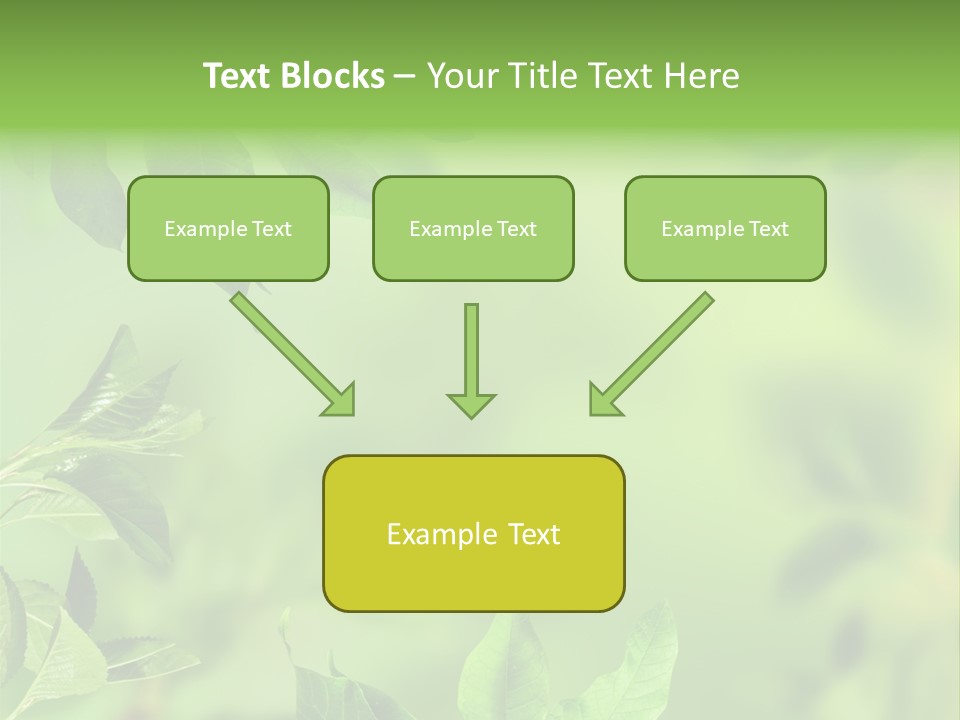 Text Blocks – Your Title Text Here

Example Text

Example Text

Example Text

Example Text